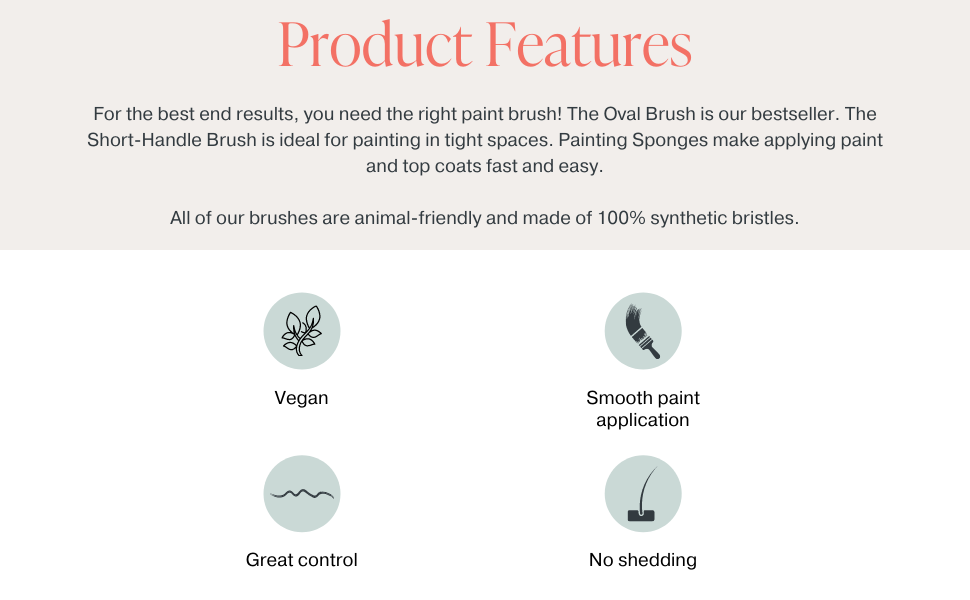 Product Features

For the best end results, you need the right paint brush! The Oval Brush is our bestseller. The Short-Handle Brush is ideal for painting in tight spaces. Painting Sponges make applying paint and top coats fast and easy.

All of our brushes are animal-friendly and made of 100% synthetic bristles.

Vegan

Smooth paint application

Great control

No shedding